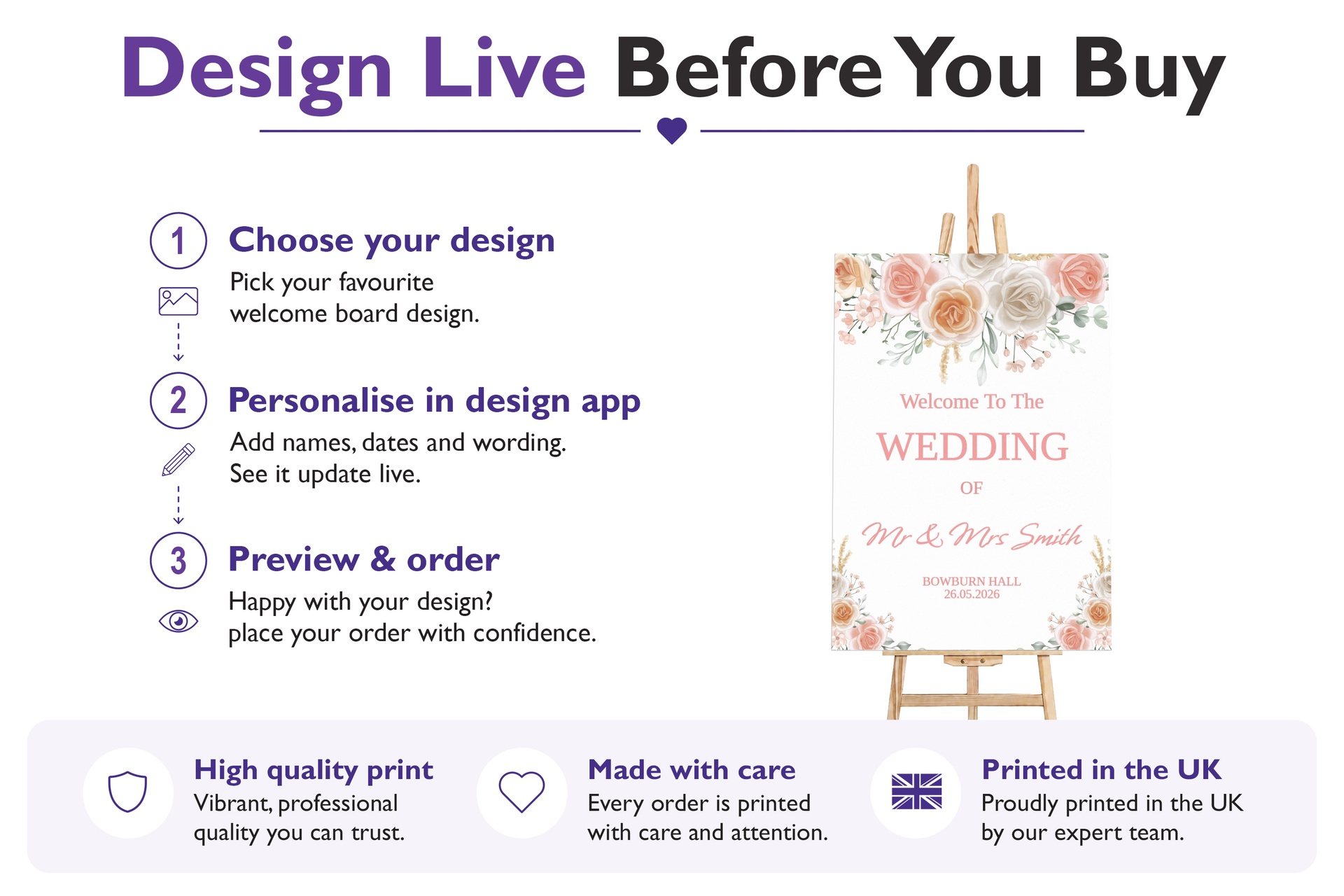 Design Live Before You Buy

1 Choose your design
Pick your favourite welcome board design.

2 Personalise in design app
Add names, dates and wording. See it update live.

3 Preview & order
Happy with your design? place your order with confidence.

Welcome To The
WEDDING
OF
Mr & Mrs Smith
BOWBURN HALL
26.05.2026

High quality print
Vibrant, professional quality you can trust.

Made with care
Every order is printed with care and attention.

Printed in the UK
Proudly printed in the UK by our expert team.